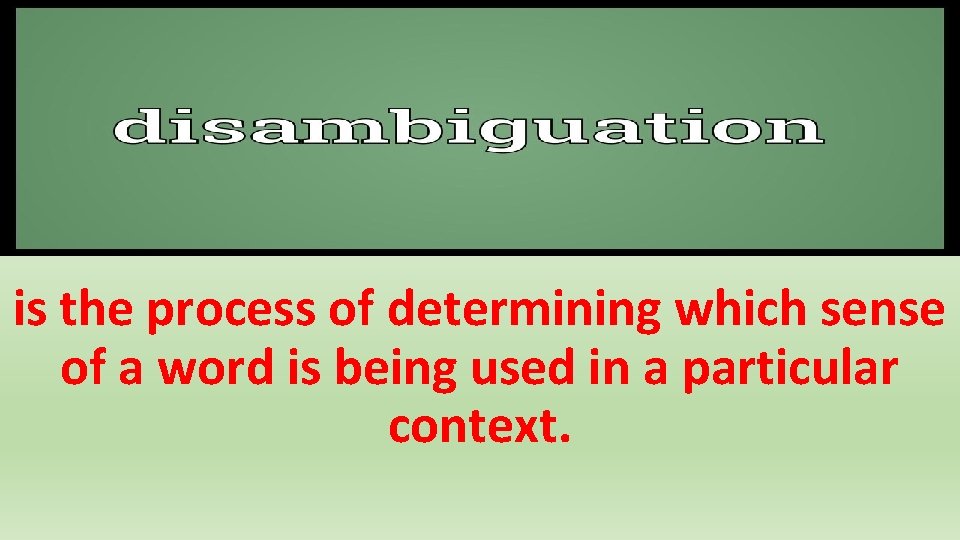 disambiguation

is the process of determining which sense of a word is being used in a particular context.